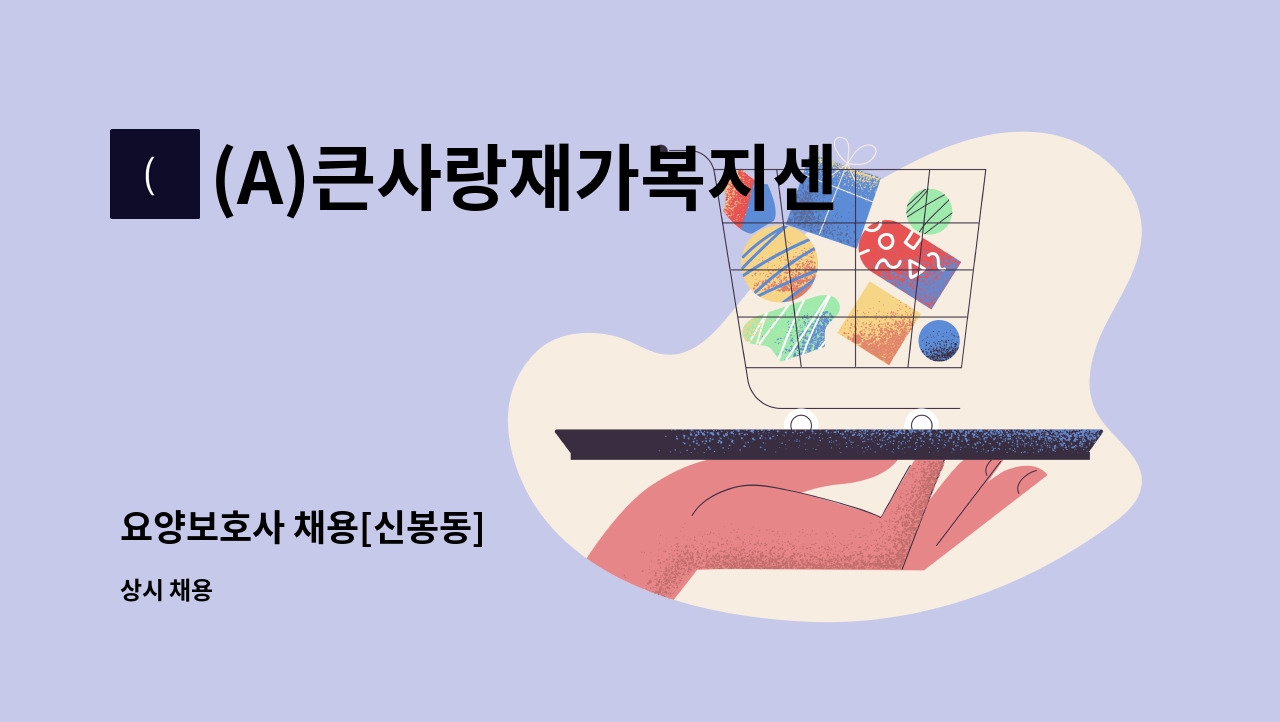 (

(A)큰사랑재가복지센

요양보호사 채용[신봉동]

상시 채용